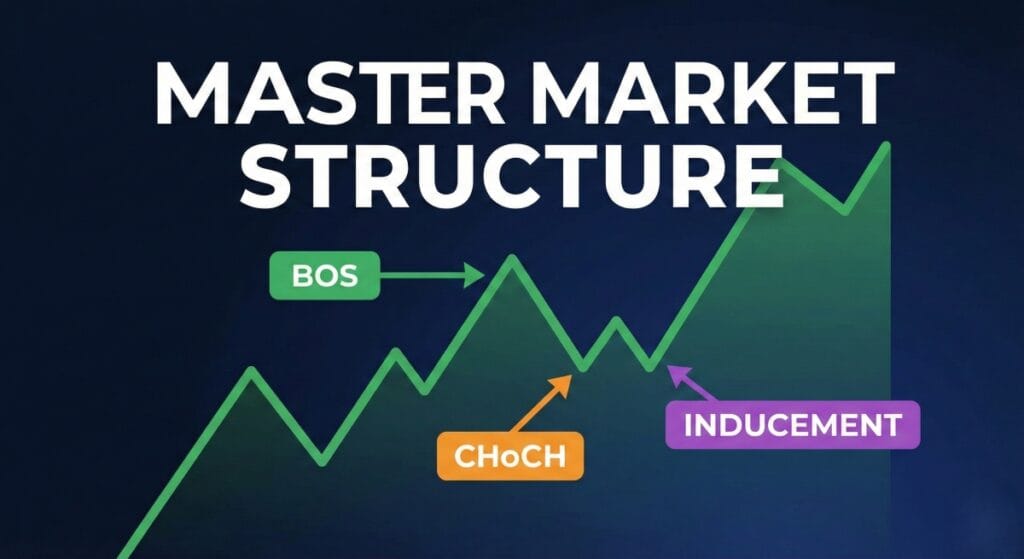 MASTER MARKET STRUCTURE

BOS

CHoCH

INDUCEMENT